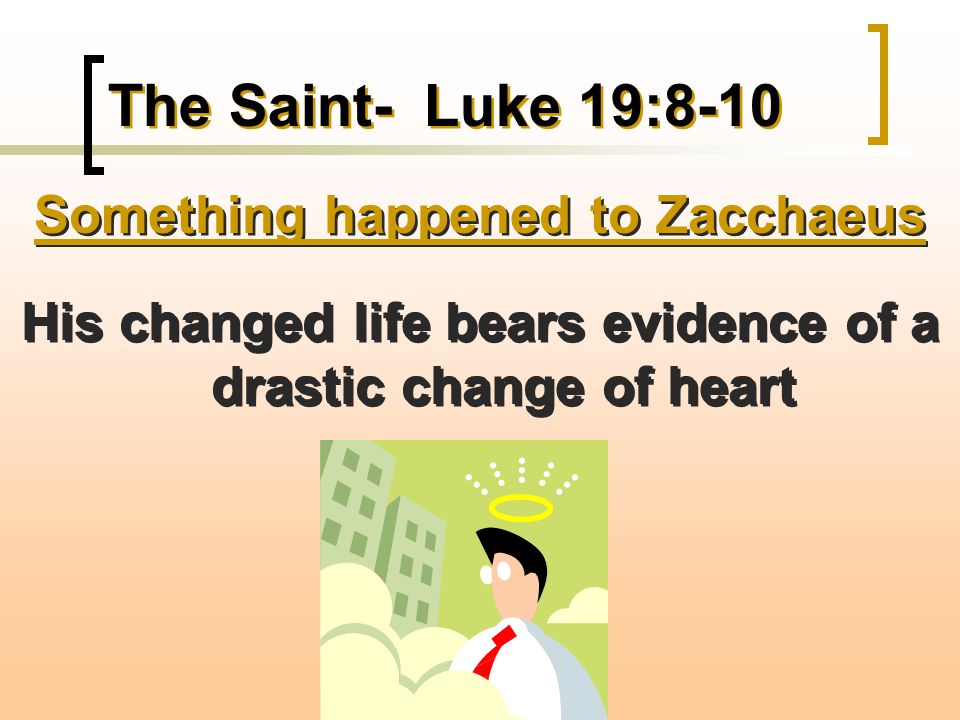 The Saint- Luke 19:8-10

Something happened to Zacchaeus

His changed life bears evidence of a drastic change of heart